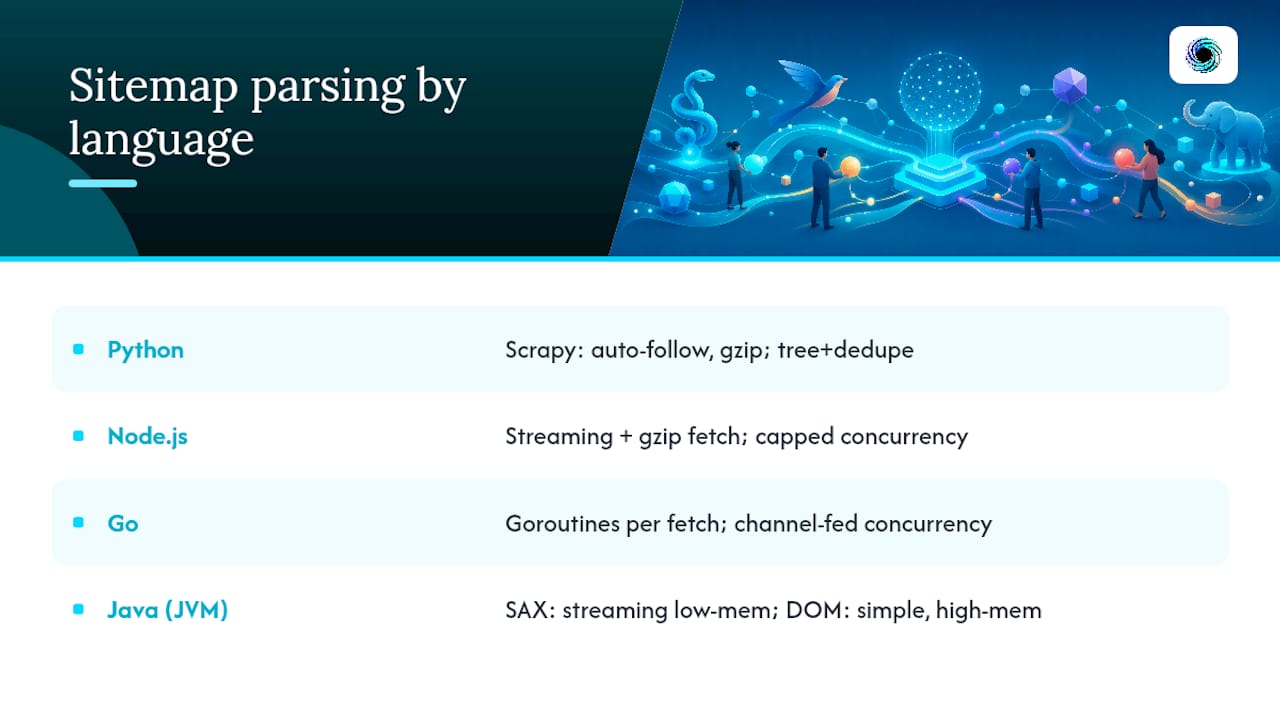 Sitemap parsing by language

| | |
|---|---|
| Python | Scrapy: auto-follow, gzip; tree+dedupe |
| Node.js | Streaming + gzip fetch; capped concurrency |
| Go | Goroutines per fetch; channel-fed concurrency |
| Java (JVM) | SAX: streaming low-mem; DOM: simple, high-mem |